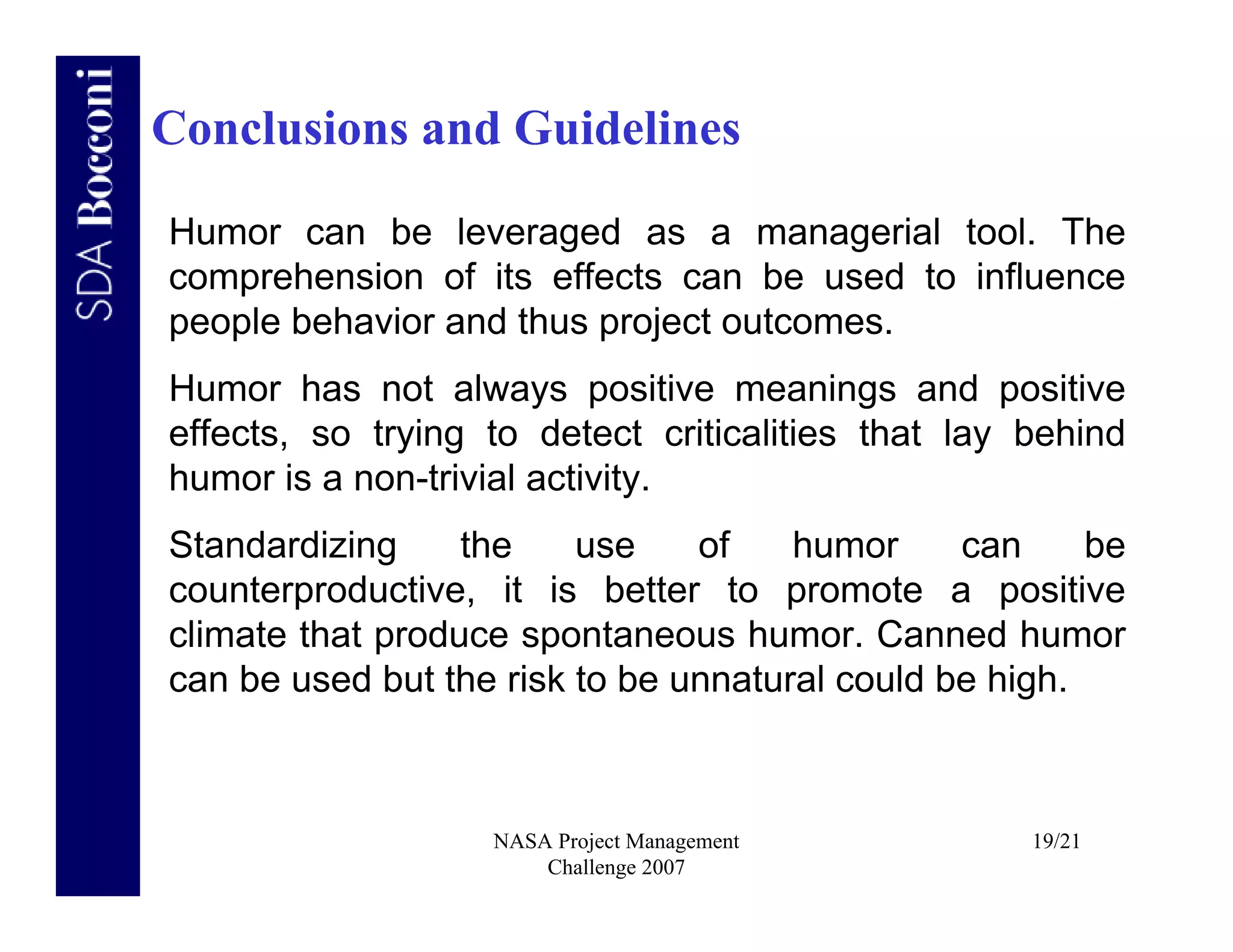 SDA Bocconi

Conclusions and Guidelines

Humor can be leveraged as a managerial tool. The comprehension of its effects can be used to influence people behavior and thus project outcomes.

Humor has not always positive meanings and positive effects, so trying to detect criticalities that lay behind humor is a non-trivial activity.

Standardizing the use of humor can be counterproductive, it is better to promote a positive climate that produce spontaneous humor. Canned humor can be used but the risk to be unnatural could be high.

NASA Project Management Challenge 2007

19/21